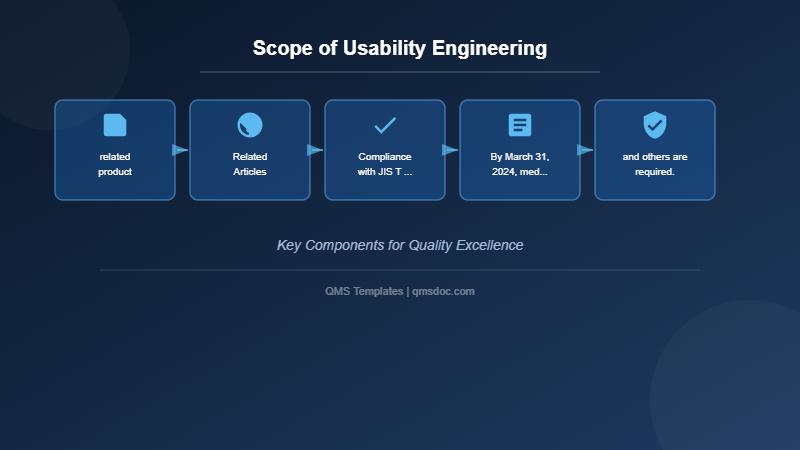 Scope of Usability Engineering

related product

Related Articles

Compliance with JIS T ...

By March 31, 2024, med...

and others are required.

Key Components for Quality Excellence

QMS Templates | qmsdoc.com